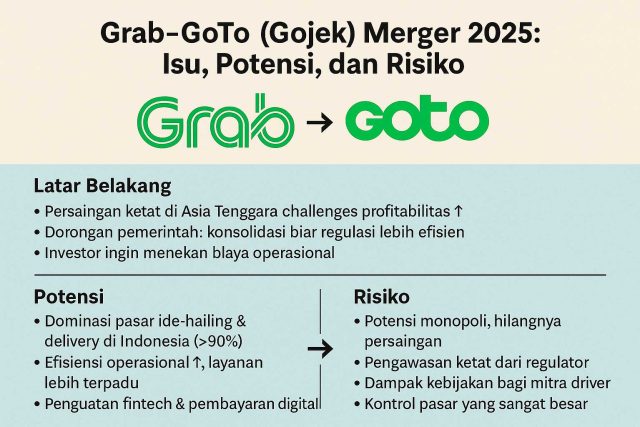 Grab–GoTo (Gojek) Merger 2025: Isu, Potensi, dan Risiko

Grab → GOTO

Latar Belakang
• Persaingan ketat di Asia Tenggara challenges profitabilitas ↑
• Dorongan pemerintah: konsolidasi biar regulasi lebih efisien
• Investor ingin menekan blaya operasional

Potensi
• Dominasi pasar ide-hailing & delivery di Indonesia (>90%)
• Efisiensi operasional ↑, layanan lebih terpadu
• Penguatan fintech & pembayaran digital

→

Risiko
• Potensi monopoli, hilangnya persaingan
• Pengawasan ketat dari regulator
• Dampak kebijakan bagi mitra driver
• Kontrol pasar yang sangat besar